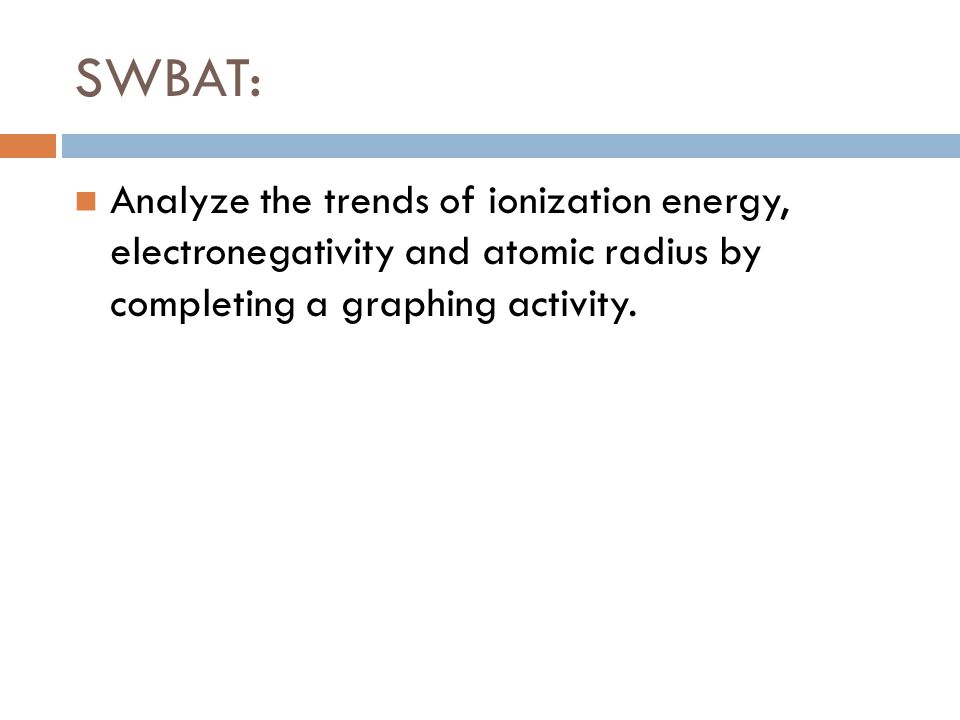 SWBAT:

Analyze the trends of ionization energy, electronegativity and atomic radius by completing a graphing activity.